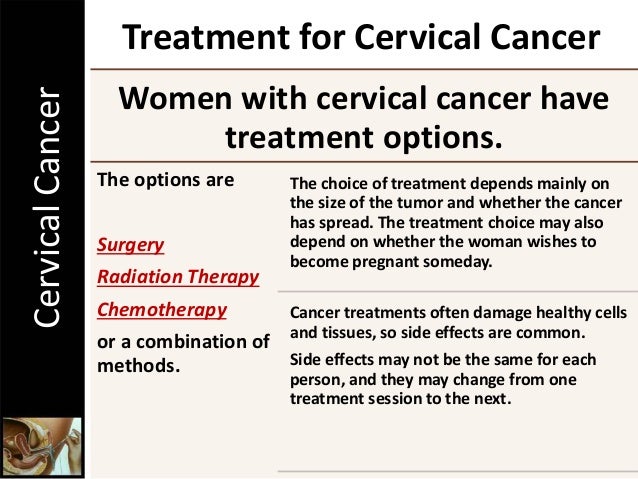 Cervical Cancer

Treatment for Cervical Cancer

Women with cervical cancer have treatment options.

The options are

Surgery

Radiation Therapy

Chemotherapy

or a combination of methods.

The choice of treatment depends mainly on the size of the tumor and whether the cancer has spread. The treatment choice may also depend on whether the woman wishes to become pregnant someday.

Cancer treatments often damage healthy cells and tissues, so side effects are common.

Side effects may not be the same for each person, and they may change from one treatment session to the next.